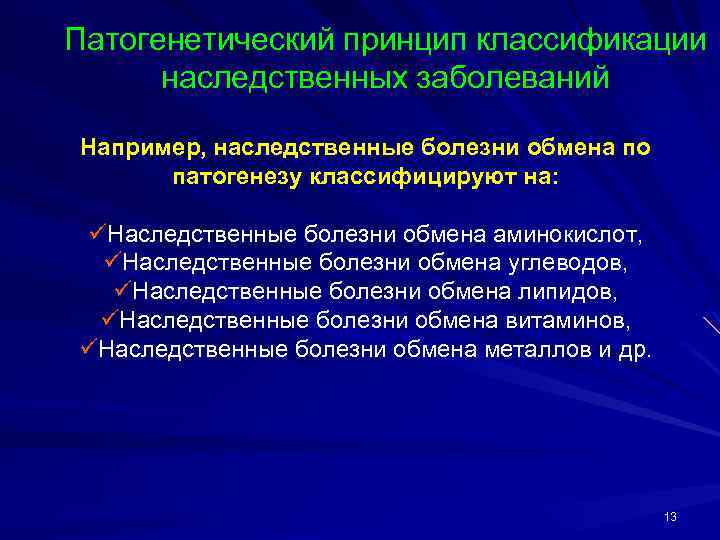 Патогенетический принцип классификации наследственных заболеваний

Например, наследственные болезни обмена по патогенезу классифицируют на:

✓Наследственные болезни обмена аминокислот,
✓Наследственные болезни обмена углеводов,
✓Наследственные болезни обмена липидов,
✓Наследственные болезни обмена витаминов,
✓Наследственные болезни обмена металлов и др.

13